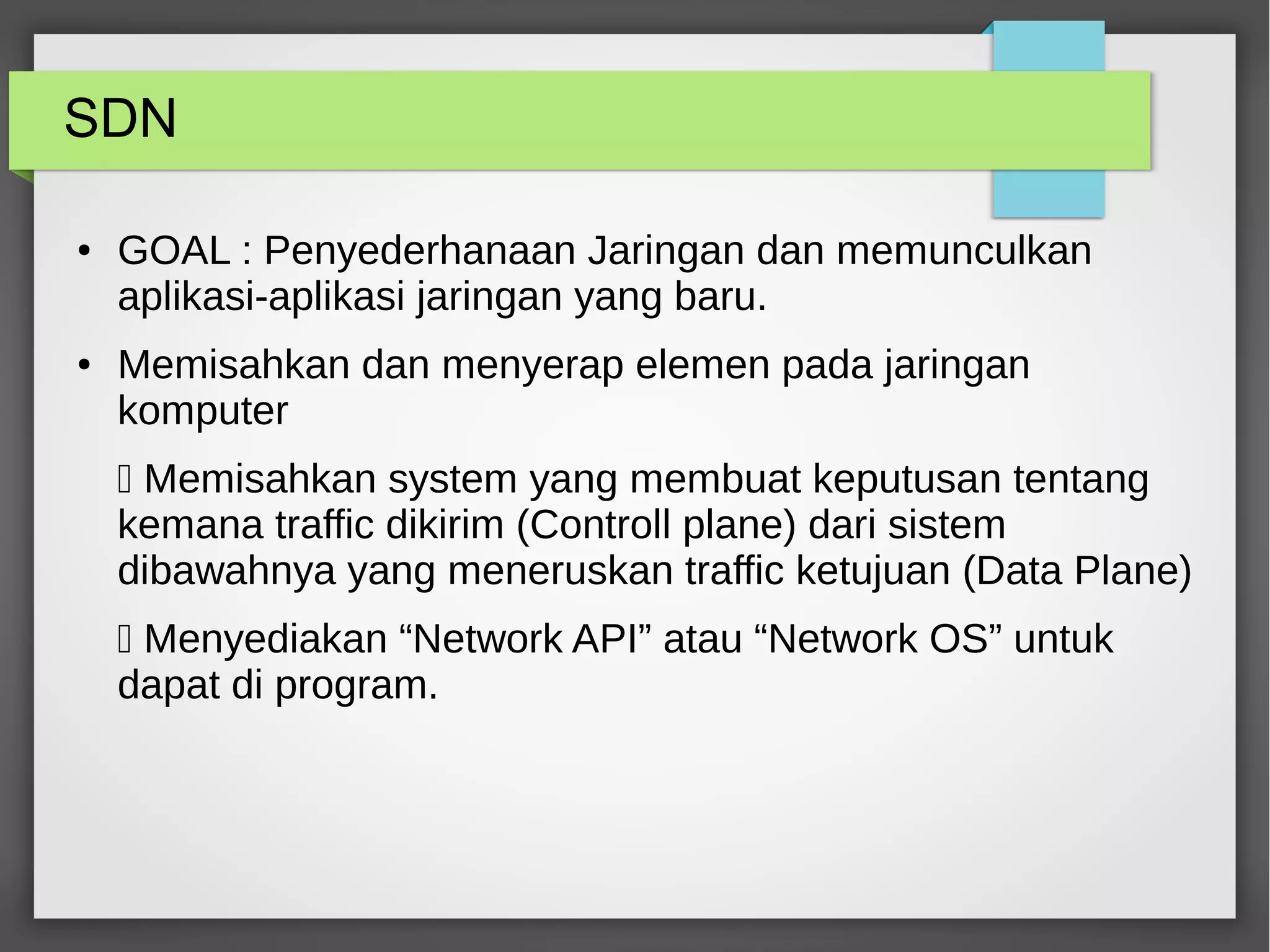 SDN

• GOAL : Penyederhanaan Jaringan dan memunculkan aplikasi-aplikasi jaringan yang baru.

• Memisahkan dan menyerap elemen pada jaringan komputer

 Memisahkan system yang membuat keputusan tentang kemana traffic dikirim (Controll plane) dari sistem dibawahnya yang meneruskan traffic ketujuan (Data Plane)

 Menyediakan “Network API” atau “Network OS” untuk dapat di program.